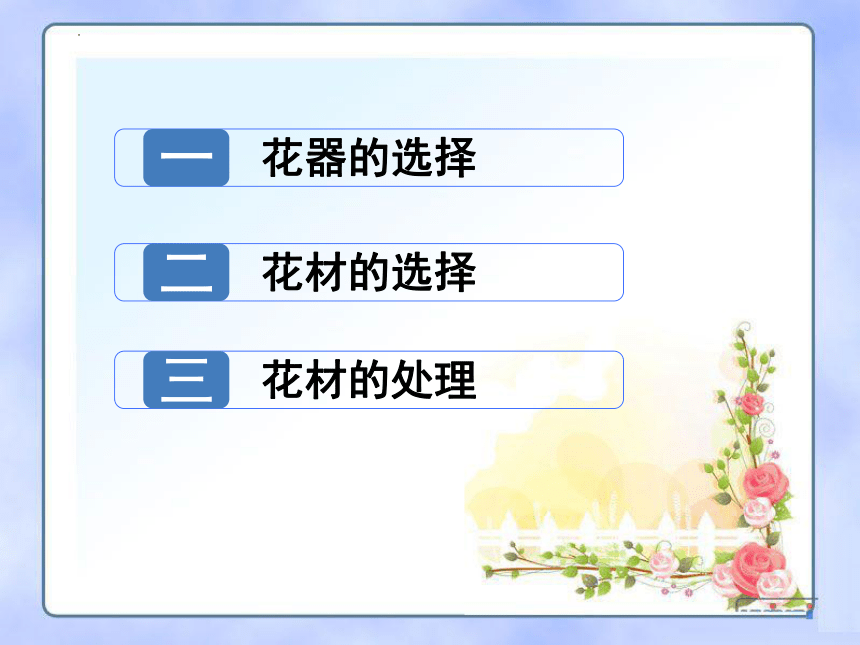 一 花器的选择

二 花材的选择

三 花材的处理